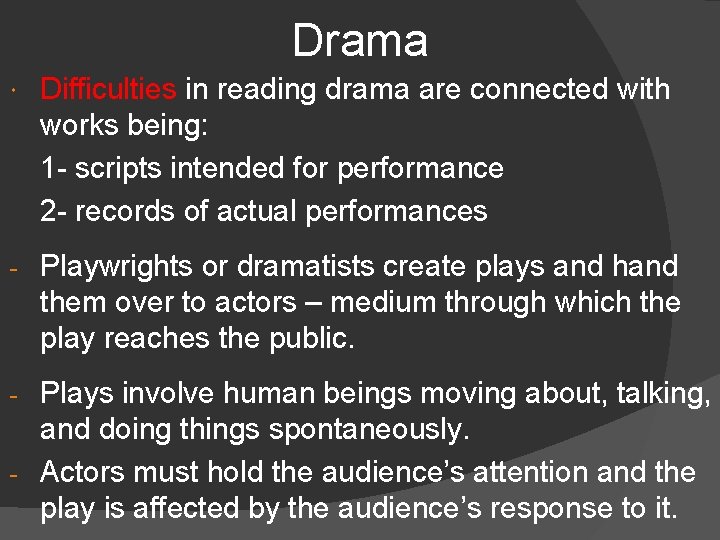 Drama

· Difficulties in reading drama are connected with works being:

1- scripts intended for performance

2- records of actual performances

- Playwrights or dramatists create plays and hand them over to actors – medium through which the play reaches the public.

- Plays involve human beings moving about, talking, and doing things spontaneously.

- Actors must hold the audience's attention and the play is affected by the audience's response to it.